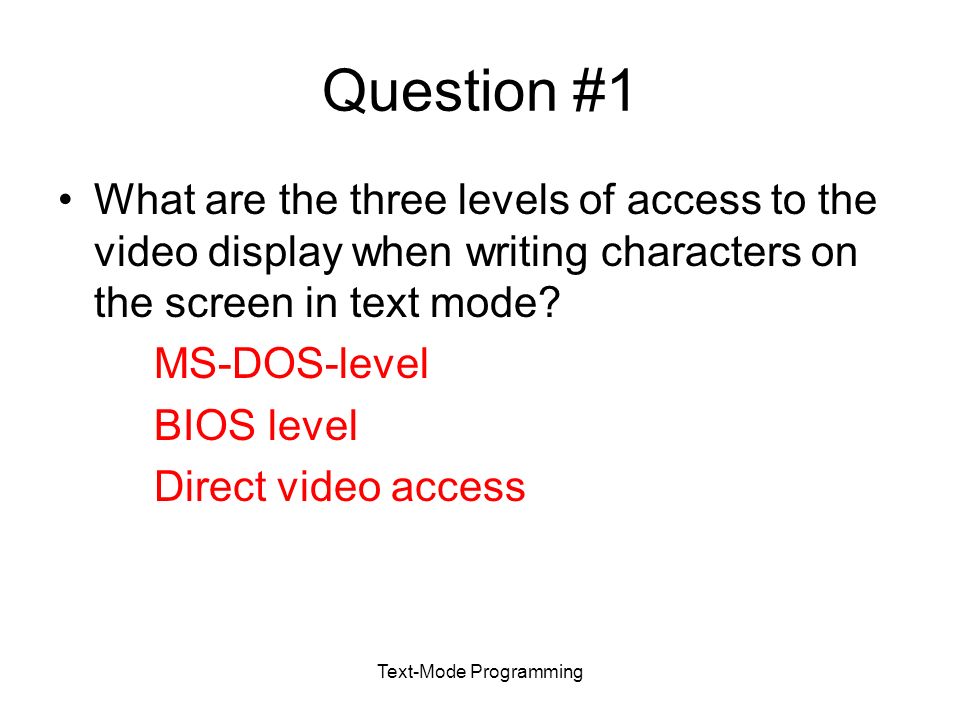 Question #1

• What are the three levels of access to the video display when writing characters on the screen in text mode?

MS-DOS-level

BIOS level

Direct video access

Text-Mode Programming